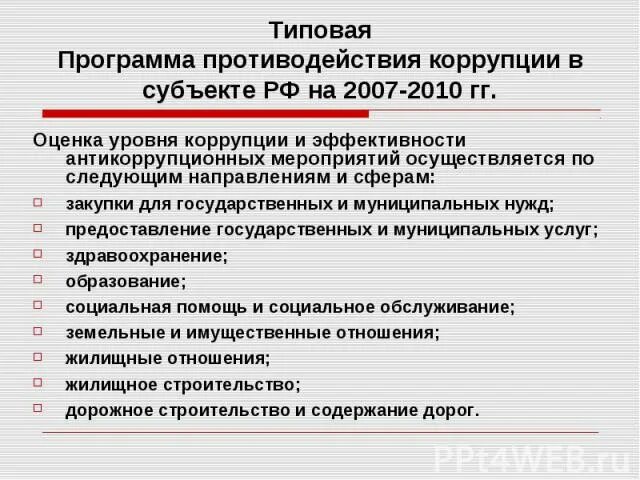 Типовая
Программа противодействия коррупции в субъекте РФ на 2007-2010 гг.

Оценка уровня коррупции и эффективности антикоррупционных мероприятий осуществляется по следующим направлениям и сферам:

закупки для государственных и муниципальных нужд;
предоставление государственных и муниципальных услуг;
здравоохранение;
образование;
социальная помощь и социальное обслуживание;
земельные и имущественные отношения;
жилищные отношения;
жилищное строительство;
дорожное строительство и содержание дорог.

PPt4WEB.ru